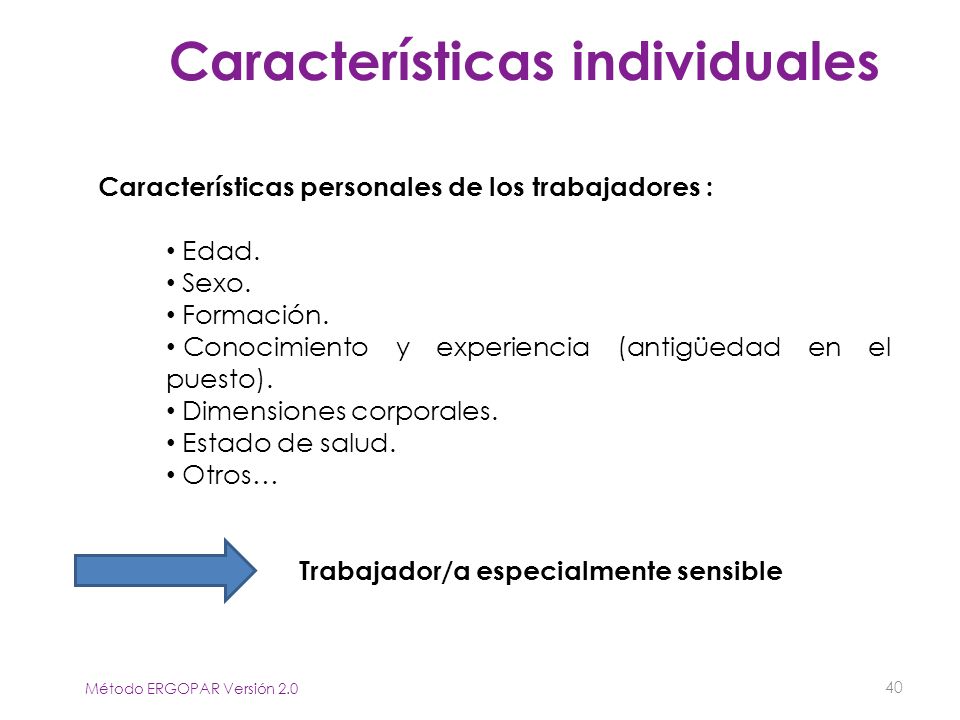 Características individuales

Características personales de los trabajadores :

• Edad.
• Sexo.
• Formación.
• Conocimiento y experiencia (antigüedad en el puesto).
• Dimensiones corporales.
• Estado de salud.
• Otros…

Trabajador/a especialmente sensible

Método ERGOPAR Versión 2.0

40